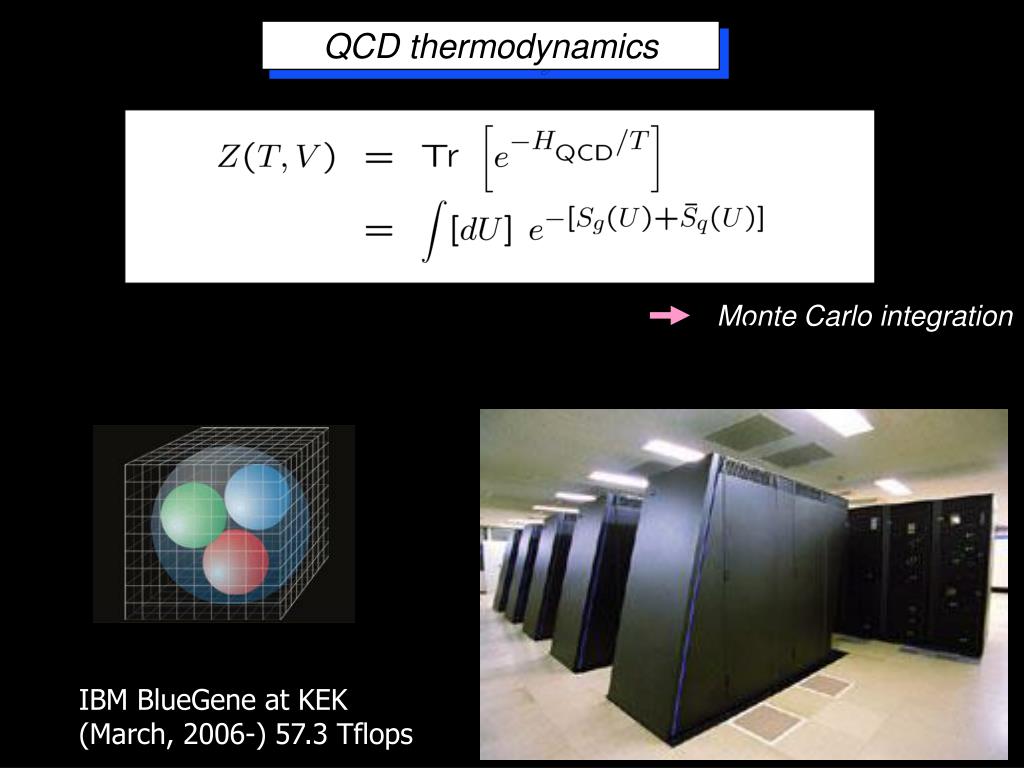 QCD thermodynamics

$Z(T,V) = \mathrm{Tr}\left[e^{-H_{\mathrm{QCD}}/T}\right]$
$= \int [dU]\ e^{-[S_g(U)+\bar{S}_q(U)]}$

Monte Carlo integration

IBM BlueGene at KEK
(March, 2006-) 57.3 Tflops